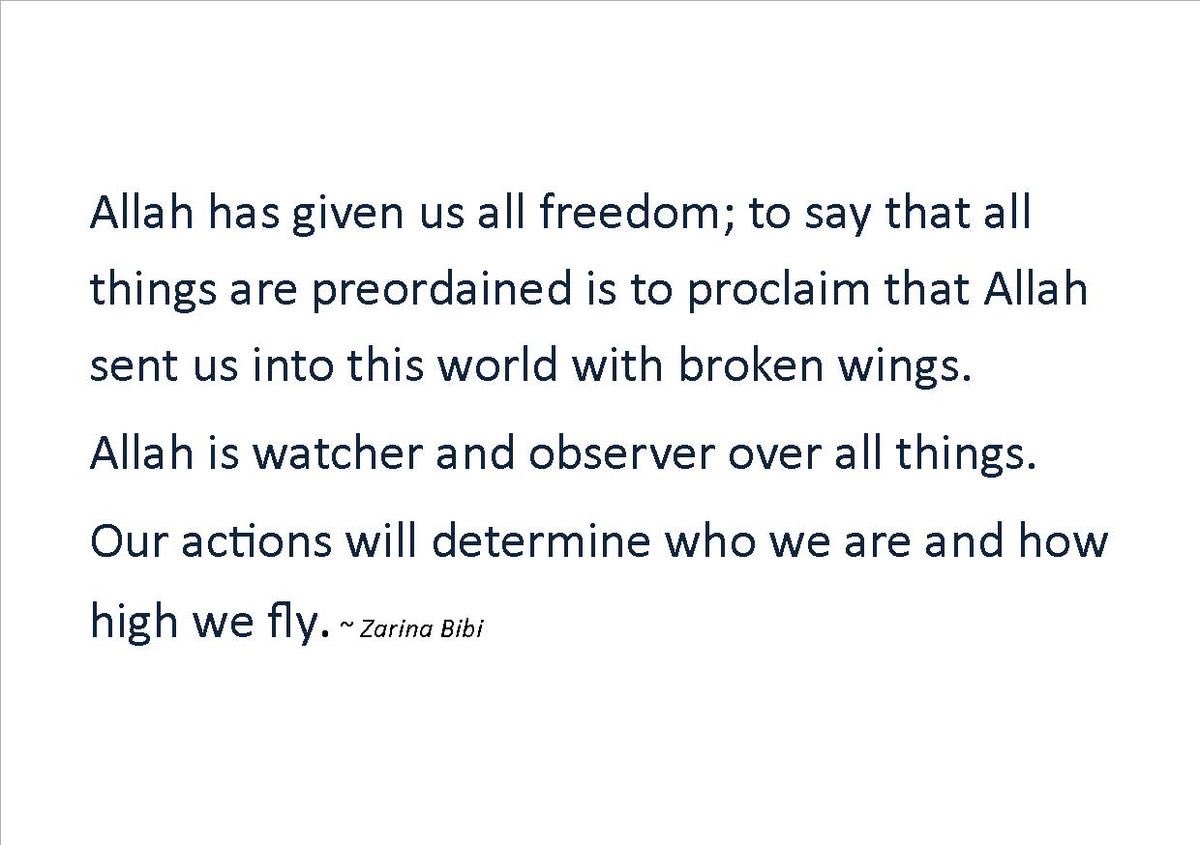 Allah has given us all freedom; to say that all things are preordained is to proclaim that Allah sent us into this world with broken wings.

Allah is watcher and observer over all things.

Our actions will determine who we are and how high we fly. ~ Zarina Bibi